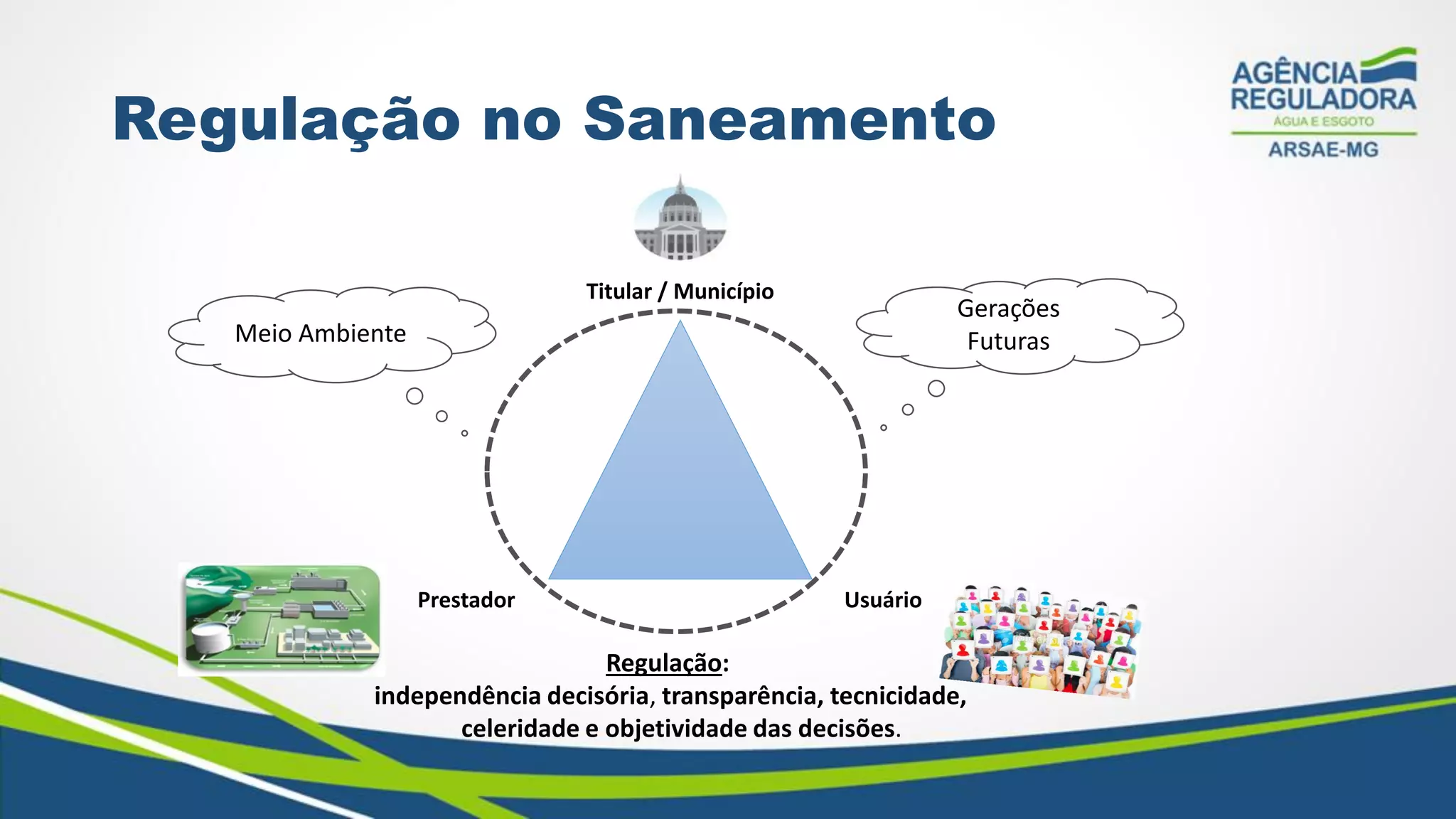 Regulação no Saneamento

AGÊNCIA REGULADORA
ÁGUA E ESGOTO
ARSAE-MG

Titular / Município

Meio Ambiente

Gerações Futuras

Prestador

Usuário

Regulação:
independência decisória, transparência, tecnicidade, celeridade e objetividade das decisões.